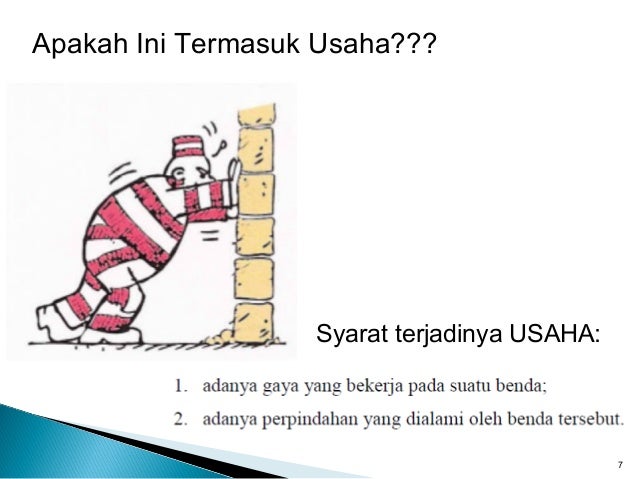 Apakah Ini Termasuk Usaha???

Syarat terjadinya USAHA:

1. adanya gaya yang bekerja pada suatu benda;
2. adanya perpindahan yang dialami oleh benda tersebut.

7